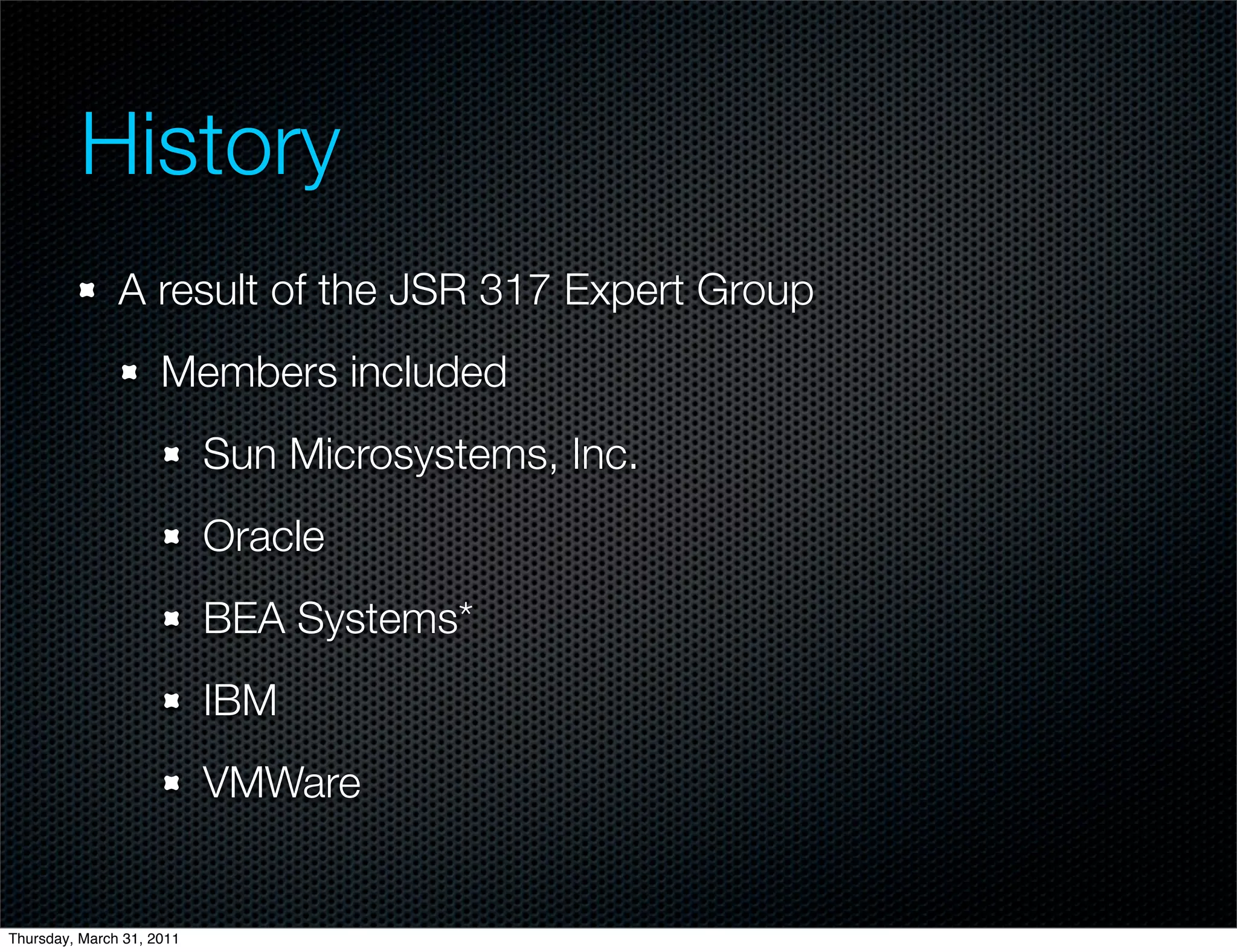 History

A result of the JSR 317 Expert Group

Members included

Sun Microsystems, Inc.

Oracle

BEA Systems*

IBM

VMWare

Thursday, March 31, 2011